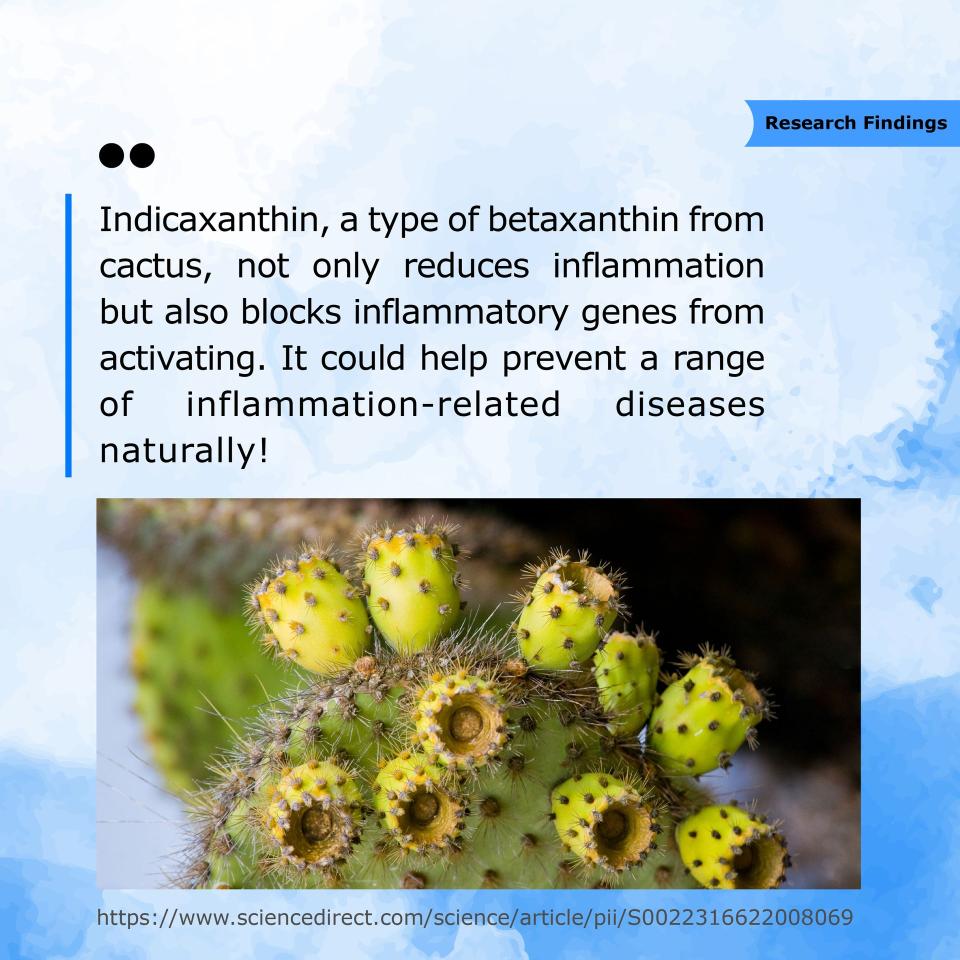 Research Findings

Indicaxanthin, a type of betaxanthin from cactus, not only reduces inflammation but also blocks inflammatory genes from activating. It could help prevent a range of inflammation-related diseases naturally!

https://www.sciencedirect.com/science/article/pii/S0022316622008069